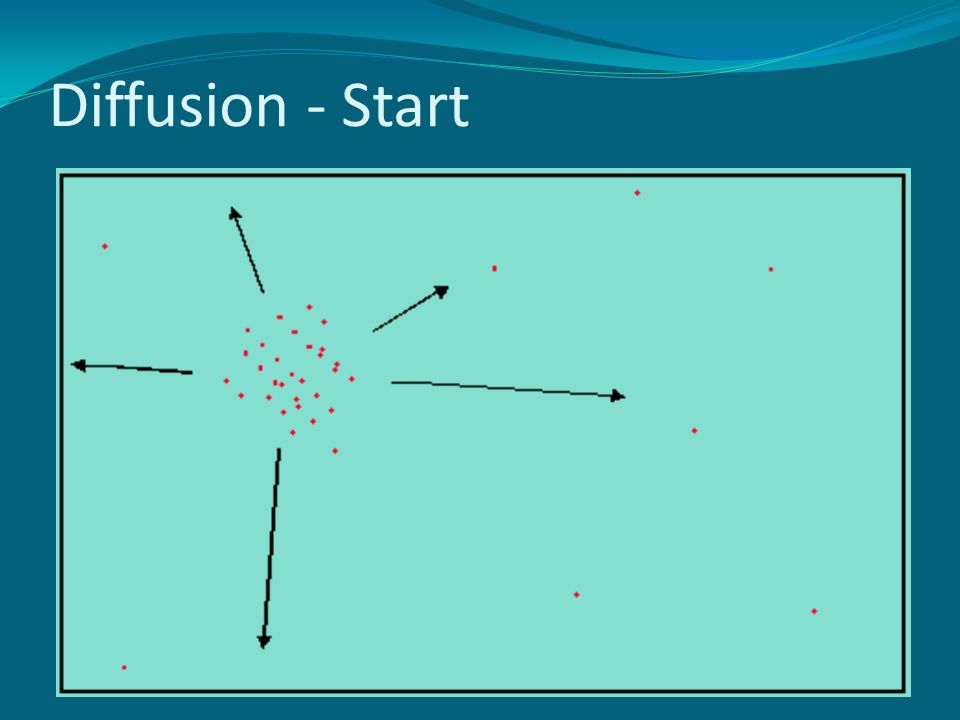 Diffusion - Start